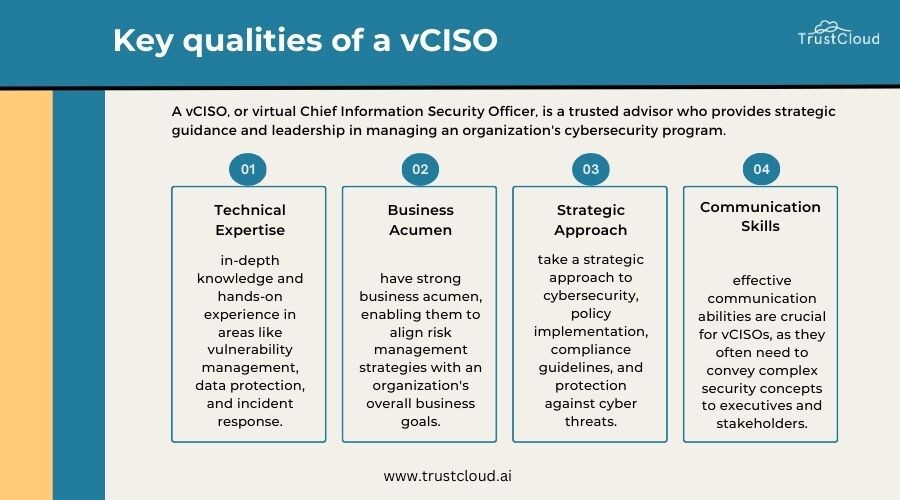 Key qualities of a vCISO

TrustCloud

A vCISO, or virtual Chief Information Security Officer, is a trusted advisor who provides strategic guidance and leadership in managing an organization's cybersecurity program.

01

Technical Expertise

in-depth knowledge and hands-on experience in areas like vulnerability management, data protection, and incident response.

02

Business Acumen

have strong business acumen, enabling them to align risk management strategies with an organization's overall business goals.

03

Strategic Approach

take a strategic approach to cybersecurity, policy implementation, compliance guidelines, and protection against cyber threats.

04

Communication Skills

effective communication abilities are crucial for vCISOs, as they often need to convey complex security concepts to executives and stakeholders.

www.trustcloud.ai